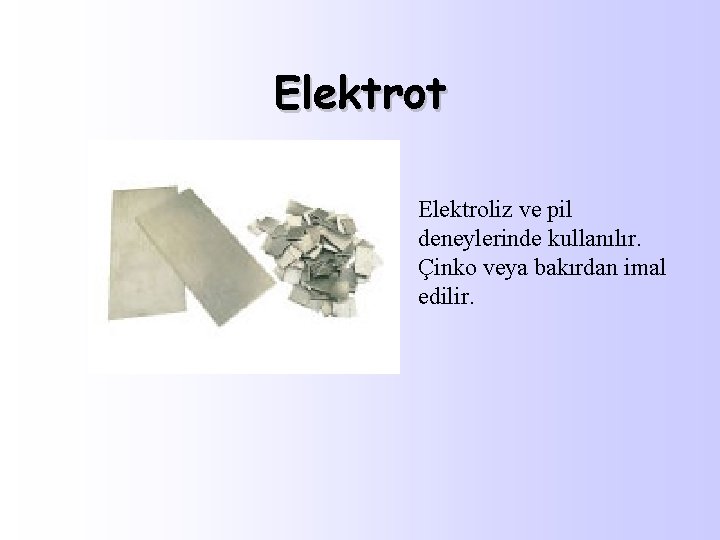 Elektrot

Elektroliz ve pil deneylerinde kullanılır. Çinko veya bakırdan imal edilir.